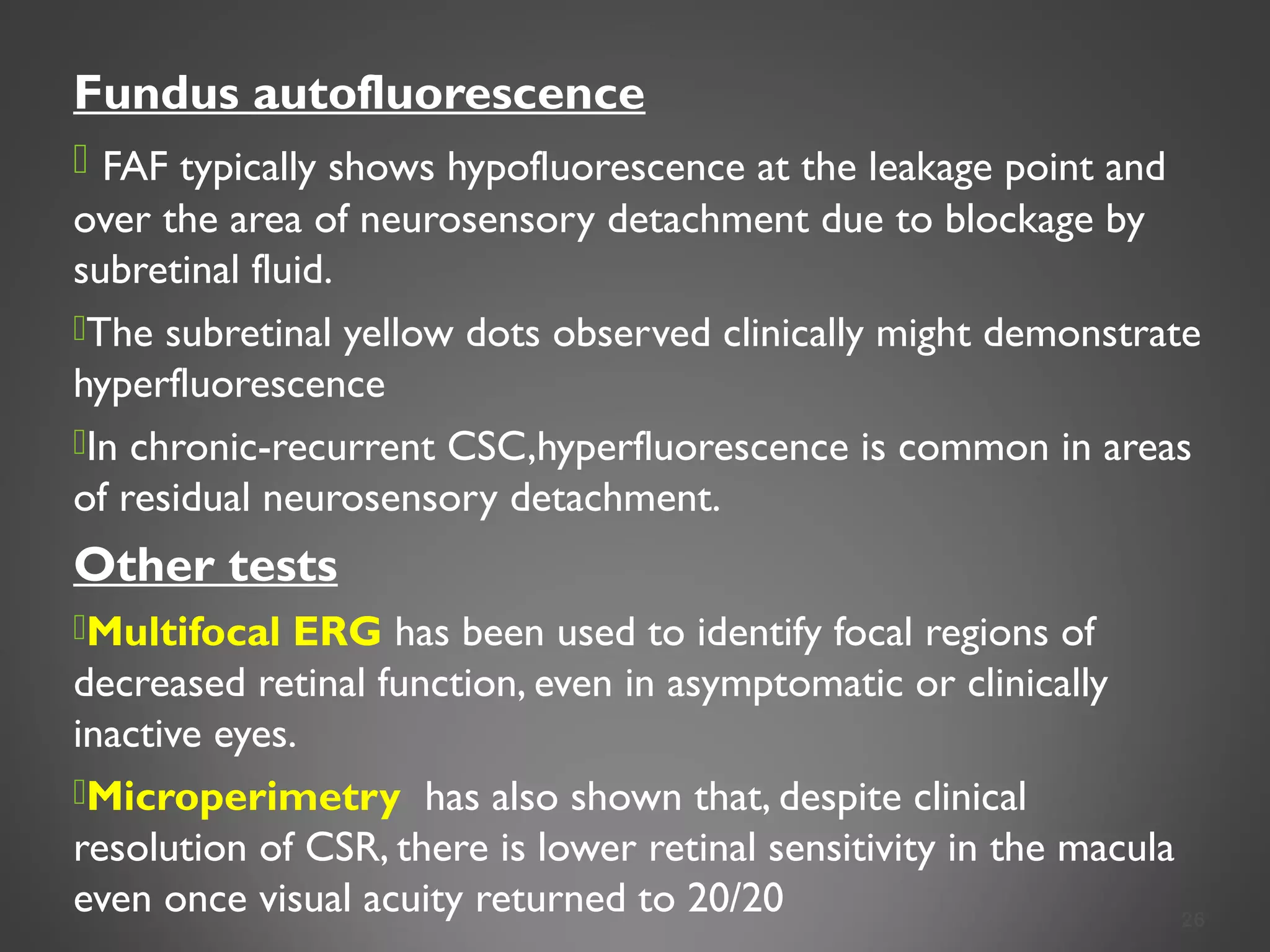 Fundus autofluorescence

FAF typically shows hypofluorescence at the leakage point and over the area of neurosensory detachment due to blockage by subretinal fluid.

The subretinal yellow dots observed clinically might demonstrate hyperfluorescence

In chronic-recurrent CSC,hyperfluorescence is common in areas of residual neurosensory detachment.

Other tests

Multifocal ERG has been used to identify focal regions of decreased retinal function, even in asymptomatic or clinically inactive eyes.

Microperimetry has also shown that, despite clinical resolution of CSR, there is lower retinal sensitivity in the macula even once visual acuity returned to 20/20

26